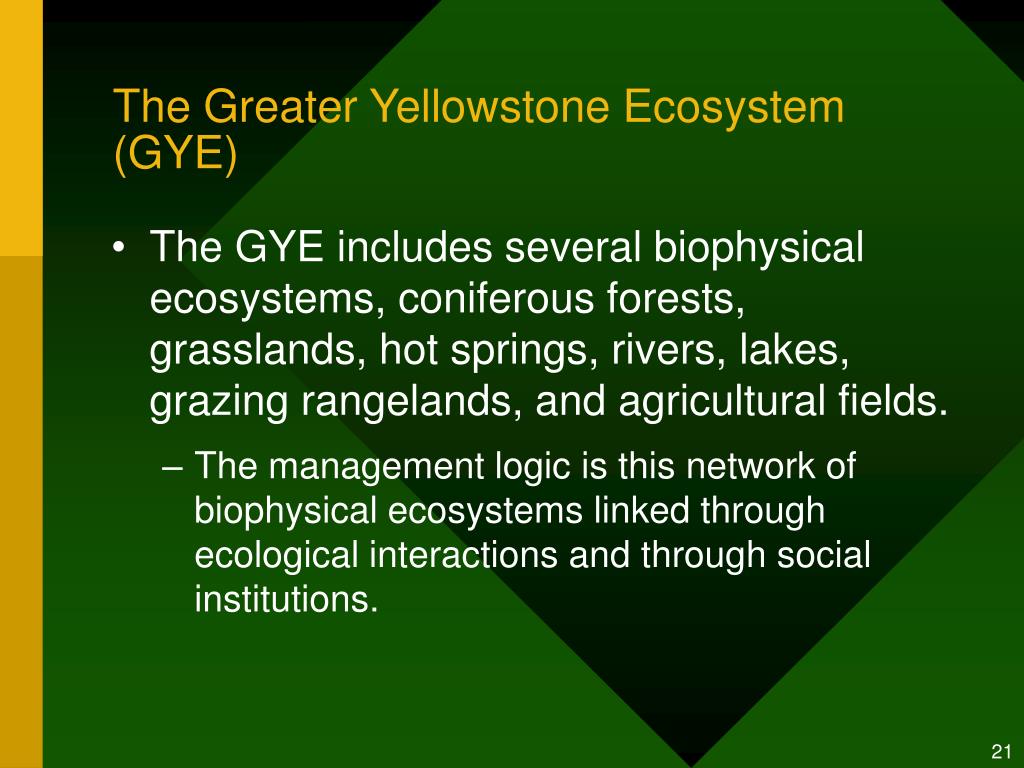 The Greater Yellowstone Ecosystem (GYE)

• The GYE includes several biophysical ecosystems, coniferous forests, grasslands, hot springs, rivers, lakes, grazing rangelands, and agricultural fields.

– The management logic is this network of biophysical ecosystems linked through ecological interactions and through social institutions.

21